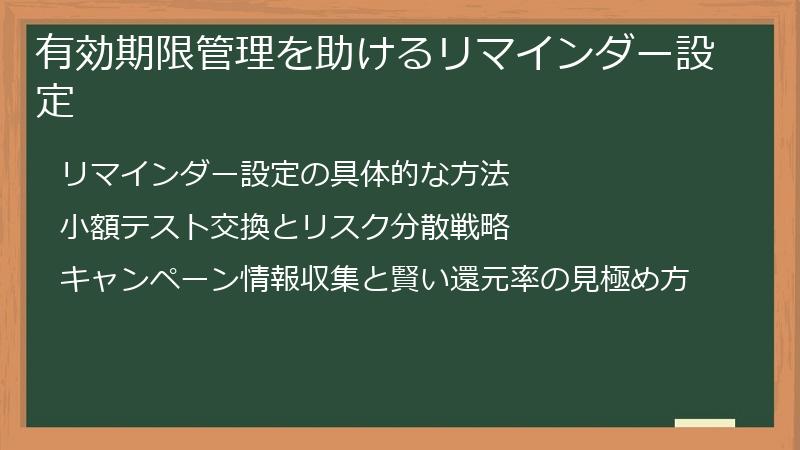 有効期限管理を助けるリマインダー設定

リマインダー設定の具体的な方法

小額テスト交換とリスク分散戦略

キャンペーン情報収集と賢い還元率の見極め方